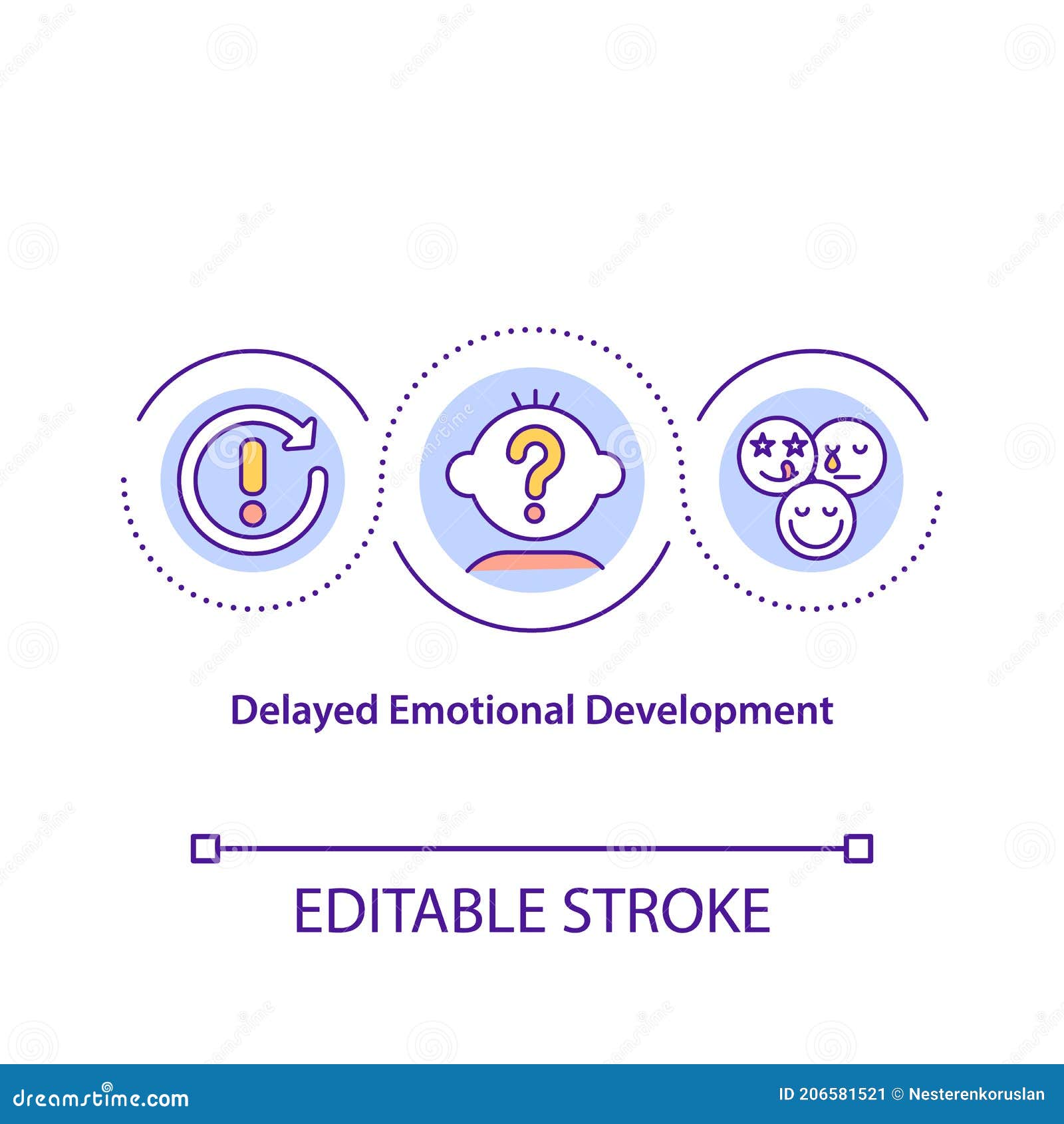 Delayed Emotional Development

EDITABLE STROKE

dreamstime.com

ID 206581521 © Nesterenkoruslan